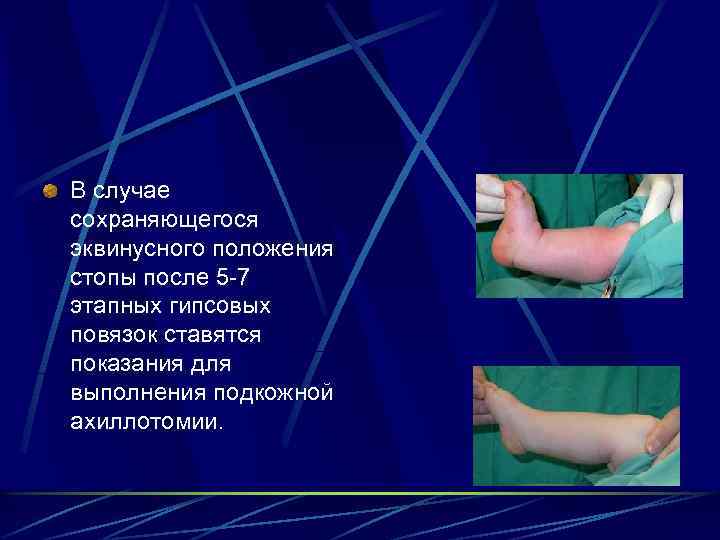 В случае сохраняющегося эквинусного положения стопы после 5-7 этапных гипсовых повязок ставятся показания для выполнения подкожной ахиллотомии.